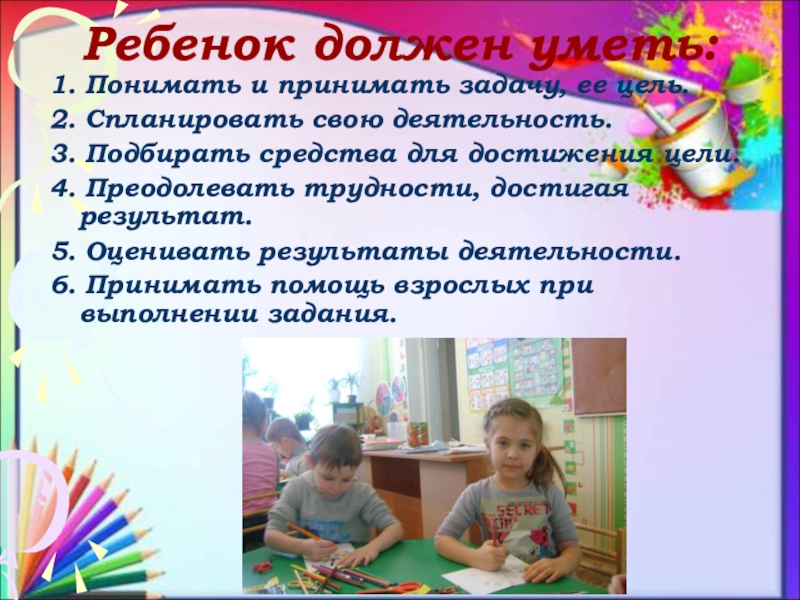 Ребенок должен уметь:

1. Понимать и принимать задачу, ее цель.
2. Спланировать свою деятельность.
3. Подбирать средства для достижения цели.
4. Преодолевать трудности, достигая результат.
5. Оценивать результаты деятельности.
6. Принимать помощь взрослых при выполнении задания.

SECRET